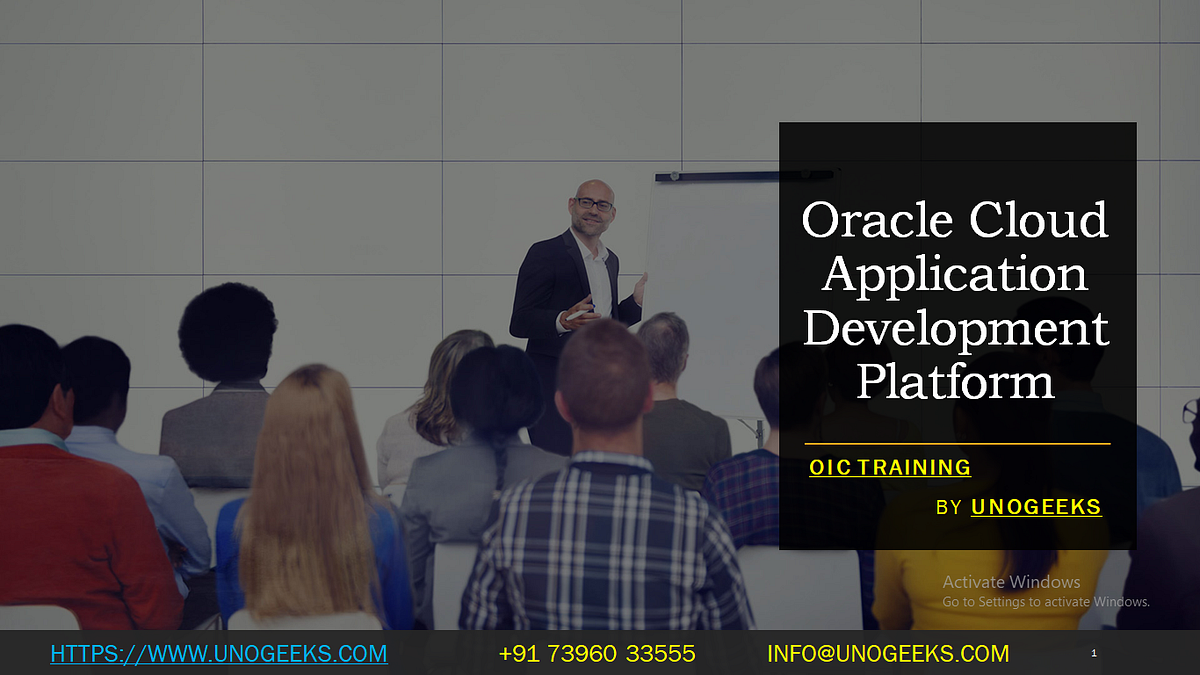 Oracle Cloud Application Development Platform

OIC TRAINING

BY UNOGEEKS

Activate Windows
Go to Settings to activate Windows.

HTTPS://WWW.UNOGEEKS.COM +91 73960 33555 INFO@UNOGEEKS.COM 1